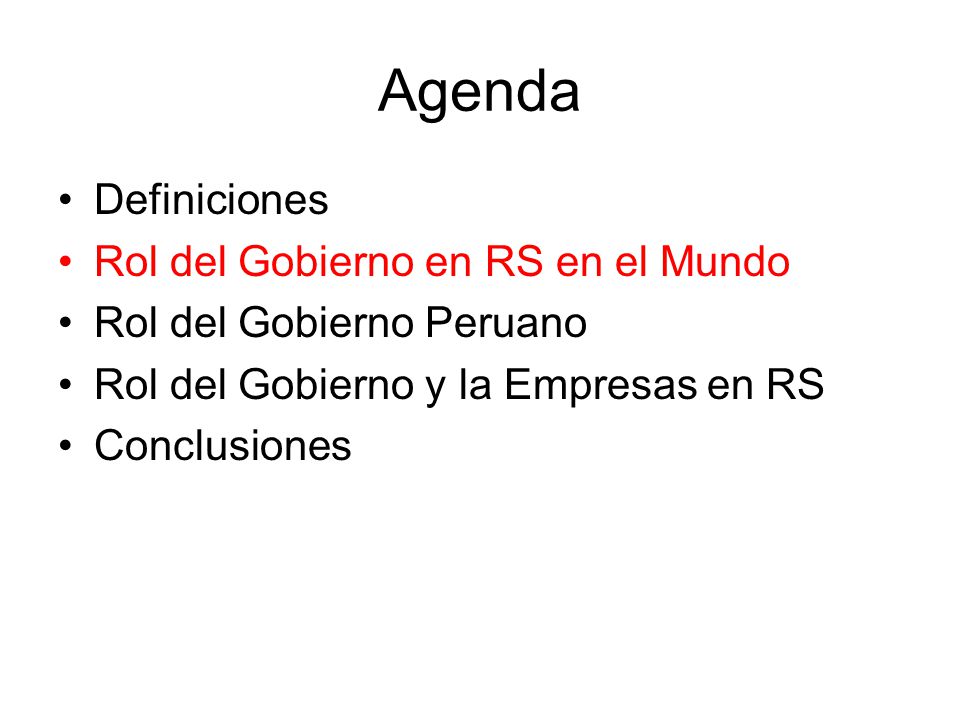 Agenda

• Definiciones
• Rol del Gobierno en RS en el Mundo
• Rol del Gobierno Peruano
• Rol del Gobierno y la Empresas en RS
• Conclusiones